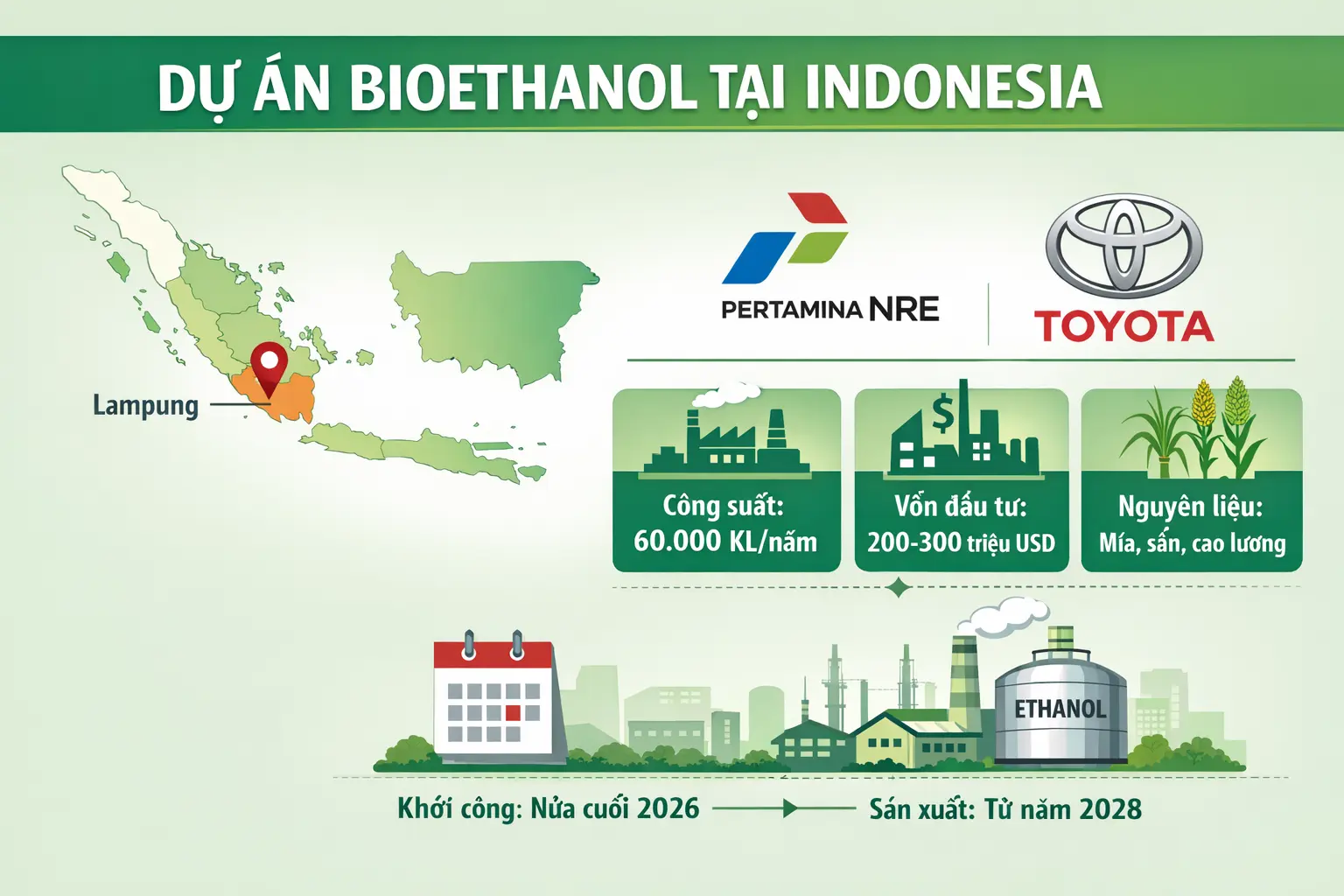 DỰ ÁN BIOETHANOL TẠI INDONESIA

Lampung

PERTAMINA NRE

TOYOTA

Công suất: 60.000 KL/năm

Vốn đầu tư: 200-300 triệu USD

Nguyên liệu: Mía, sắn, cao lương

ETHANOL

Khởi công: Nửa cuối 2026

Sản xuất: Từ năm 2028